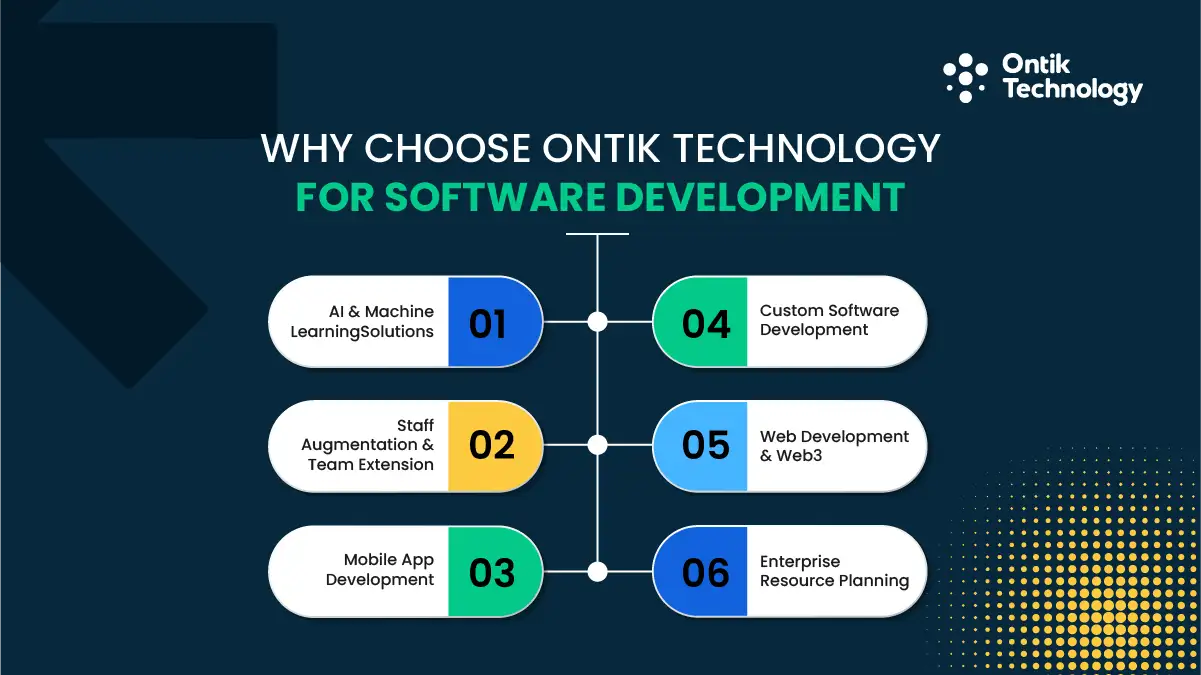 Ontik Technology

WHY CHOOSE ONTIK TECHNOLOGY
FOR SOFTWARE DEVELOPMENT

AI & Machine LearningSolutions
01

Staff Augmentation & Team Extension
02

Mobile App Development
03

04
Custom Software Development

05
Web Development & Web3

06
Enterprise Resource Planning